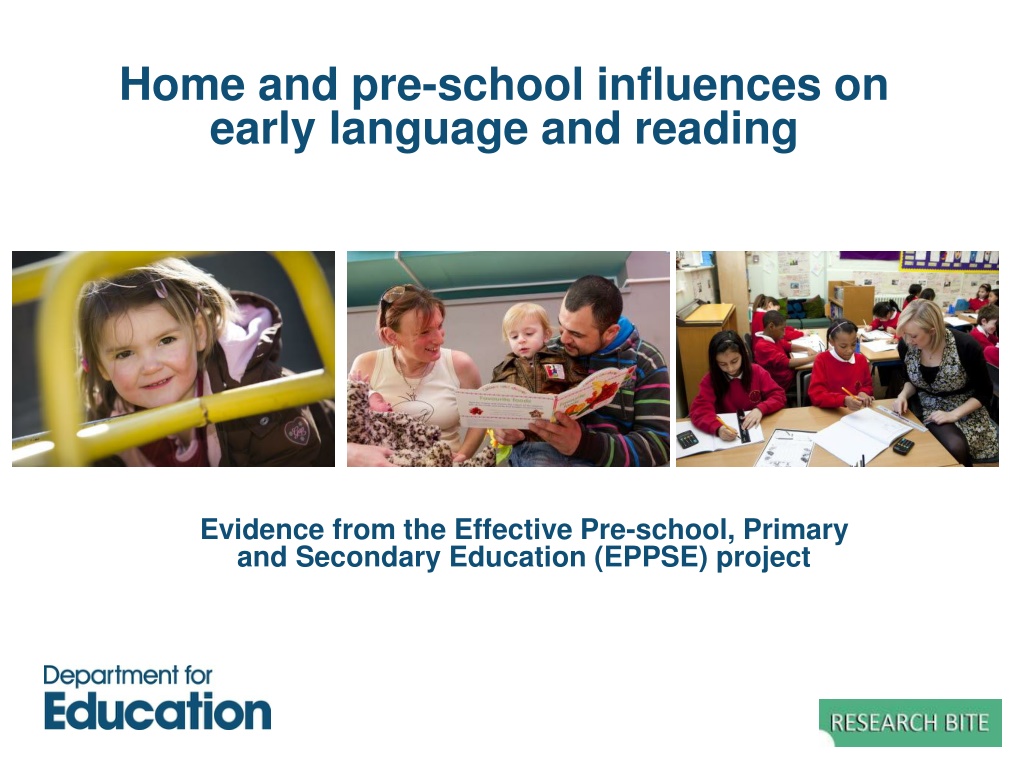 Home and pre-school influences on early language and reading

Evidence from the Effective Pre-school, Primary and Secondary Education (EPPSE) project

Department for Education

RESEARCH BITE